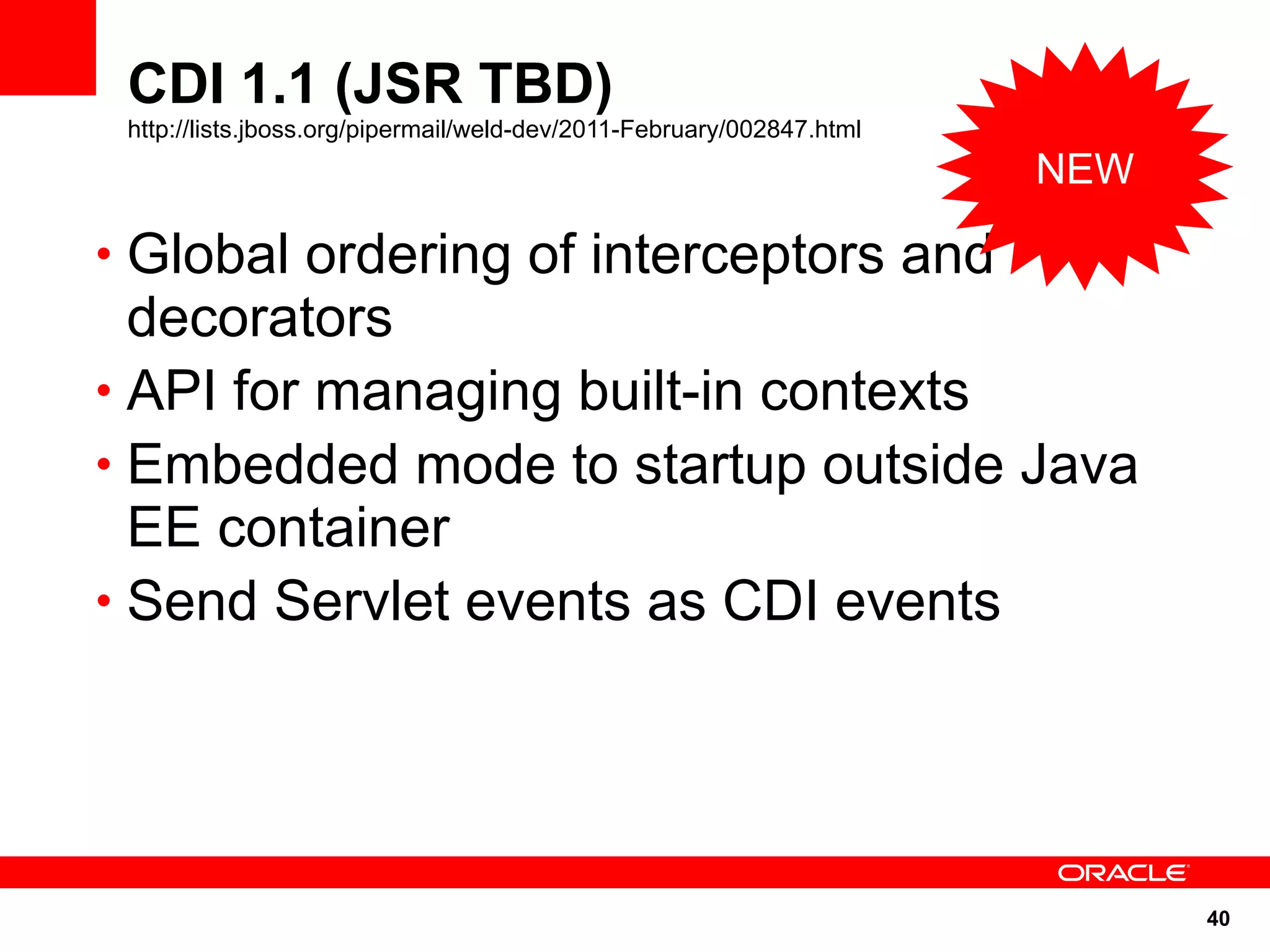 CDI 1.1 (JSR TBD)
http://lists.jboss.org/pipermail/weld-dev/2011-February/002847.html

NEW

• Global ordering of interceptors and decorators
• API for managing built-in contexts
• Embedded mode to startup outside Java EE container
• Send Servlet events as CDI events

ORACLE

40